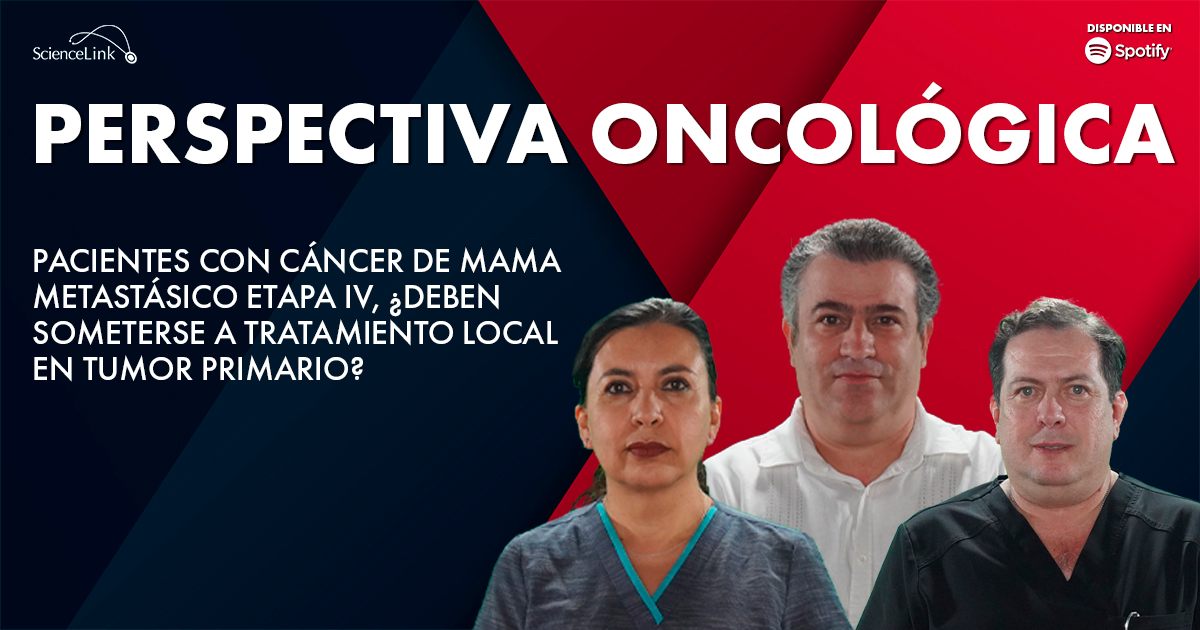 ScienceLink

DISPONIBLE EN
Spotify

PERSPECTIVA ONCOLÓGICA

PACIENTES CON CÁNCER DE MAMA METASTÁSICO ETAPA IV, ¿DEBEN SOMETERSE A TRATAMIENTO LOCAL EN TUMOR PRIMARIO?